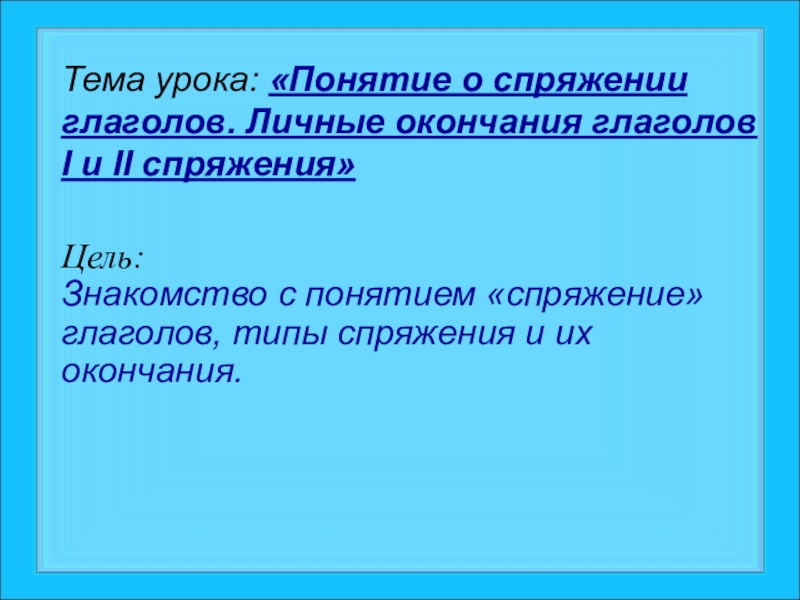 Тема урока: «Понятие о спряжении глаголов. Личные окончания глаголов I и II спряжения»

Цель:
Знакомство с понятием «спряжение» глаголов, типы спряжения и их окончания.